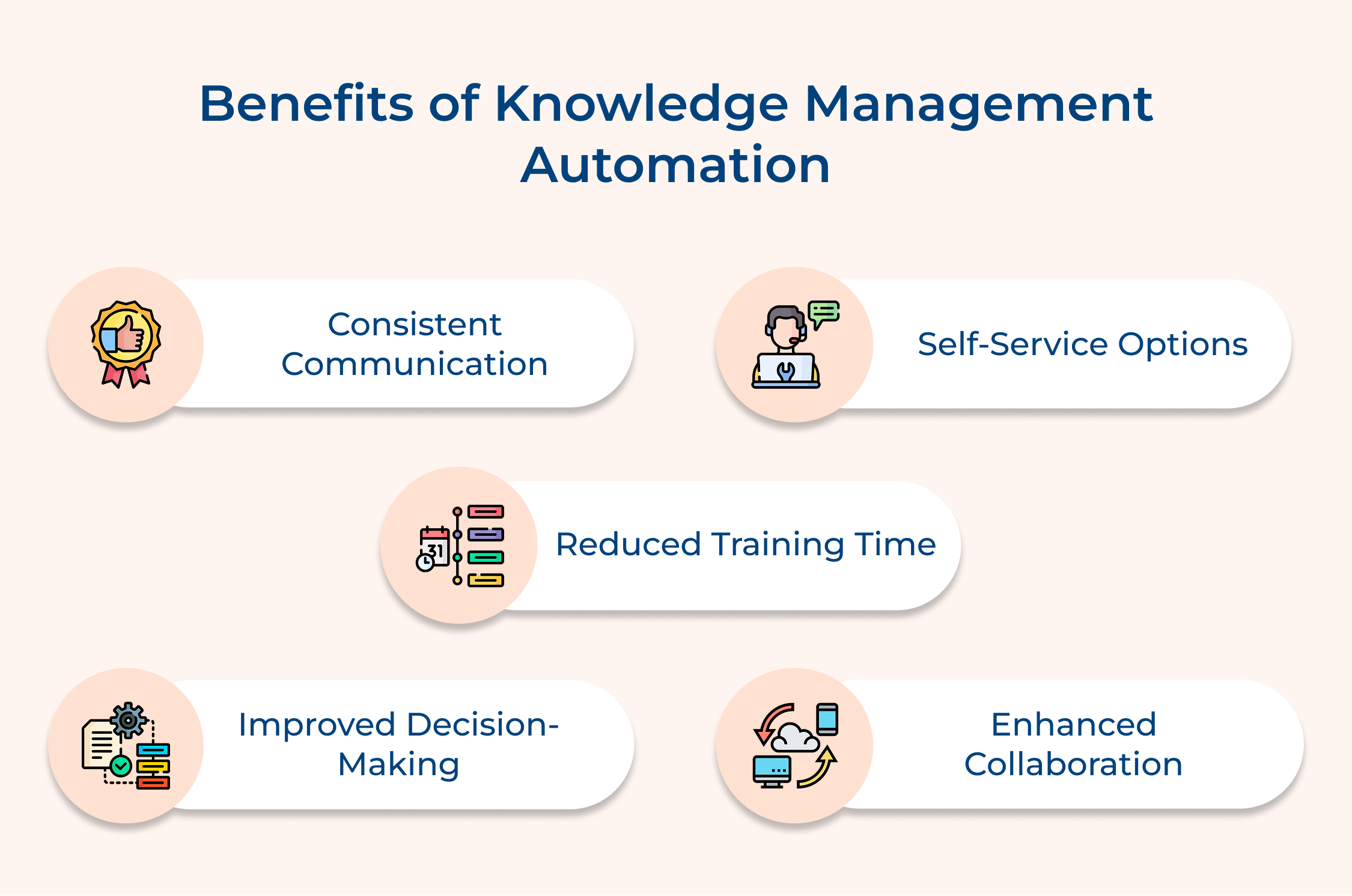 Benefits of Knowledge Management Automation

Consistent Communication

Self-Service Options

31

Reduced Training Time

Improved Decision-Making

Enhanced Collaboration